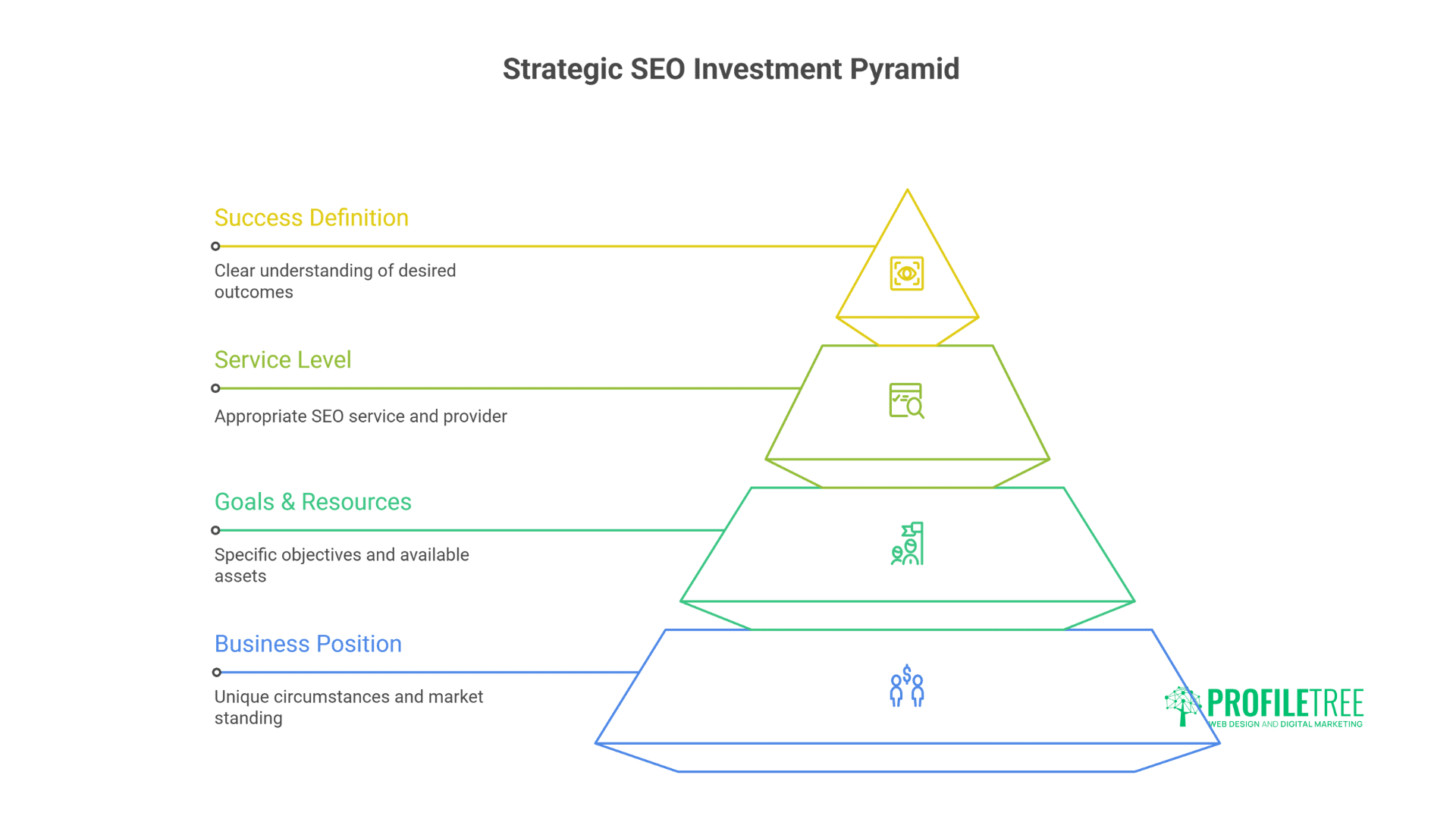 Strategic SEO Investment Pyramid

Success Definition

Clear understanding of desired outcomes

Service Level

Appropriate SEO service and provider

Goals & Resources

Specific objectives and available assets

Business Position

Unique circumstances and market standing

PROFILETREE
WEB DESIGN AND DIGITAL MARKETING